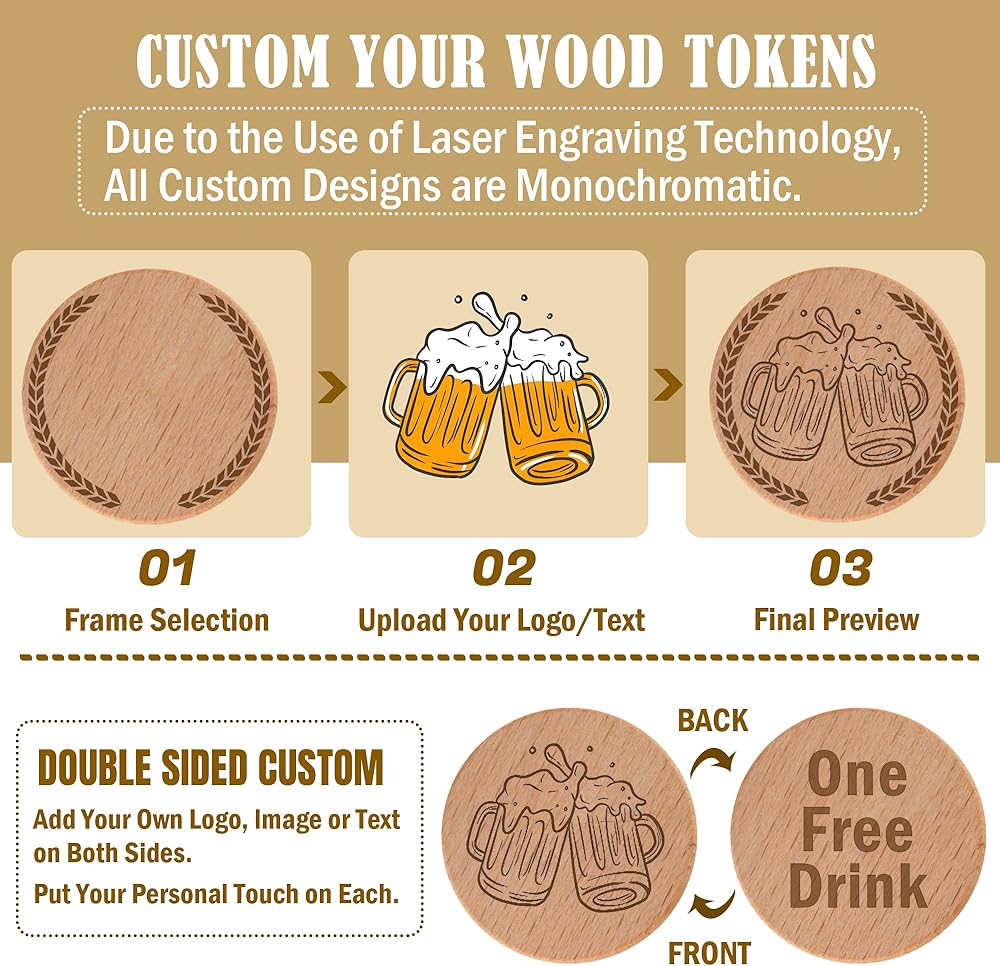 CUSTOM YOUR WOOD TOKENS

Due to the Use of Laser Engraving Technology, All Custom Designs are Monochromatic.

01
Frame Selection

02
Upload Your Logo/Text

03
Final Preview

DOUBLE SIDED CUSTOM

Add Your Own Logo, Image or Text on Both Sides.

Put Your Personal Touch on Each.

BACK

One Free Drink

FRONT